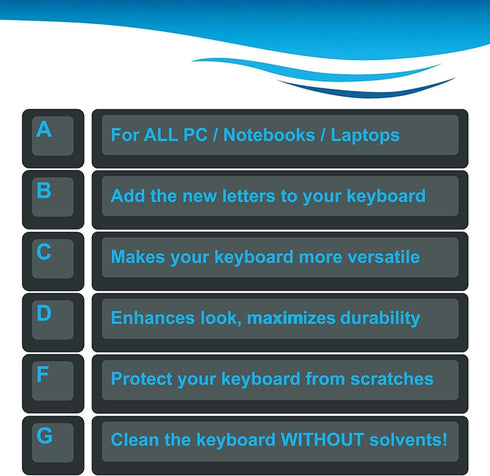 A
For ALL PC / Notebooks / Laptops

B
Add the new letters to your keyboard

C
Makes your keyboard more versatile

D
Enhances look, maximizes durability

F
Protect your keyboard from scratches

G
Clean the keyboard WITHOUT solvents!